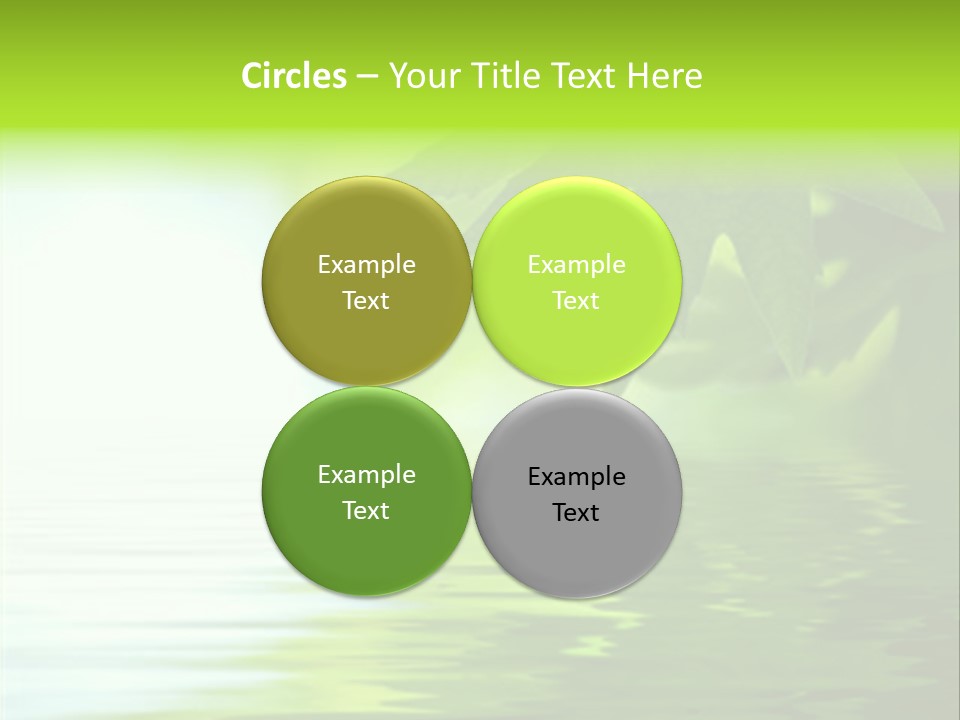 Circles – Your Title Text Here

Example Text

Example Text

Example Text

Example Text